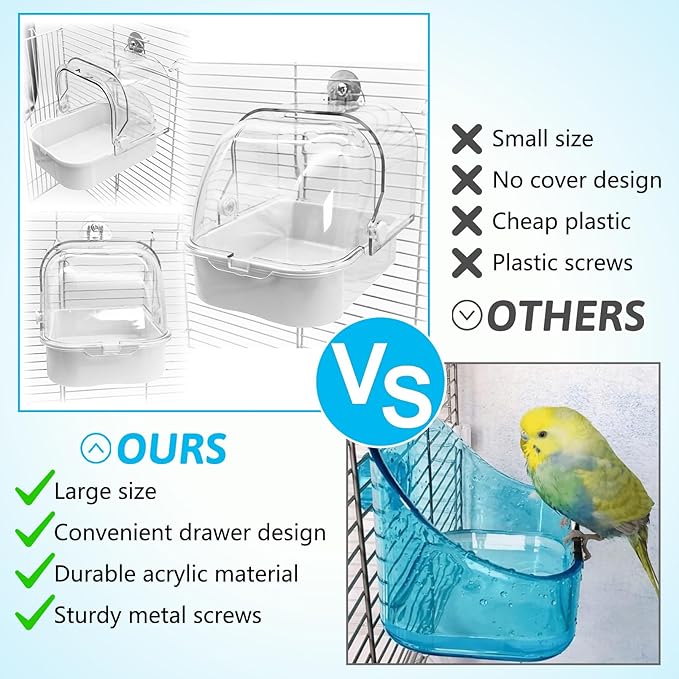 Small size
No cover design
Cheap plastic
Plastic screws
OTHERS

Vs

OURS
Large size
Convenient drawer design
Durable acrylic material
Sturdy metal screws